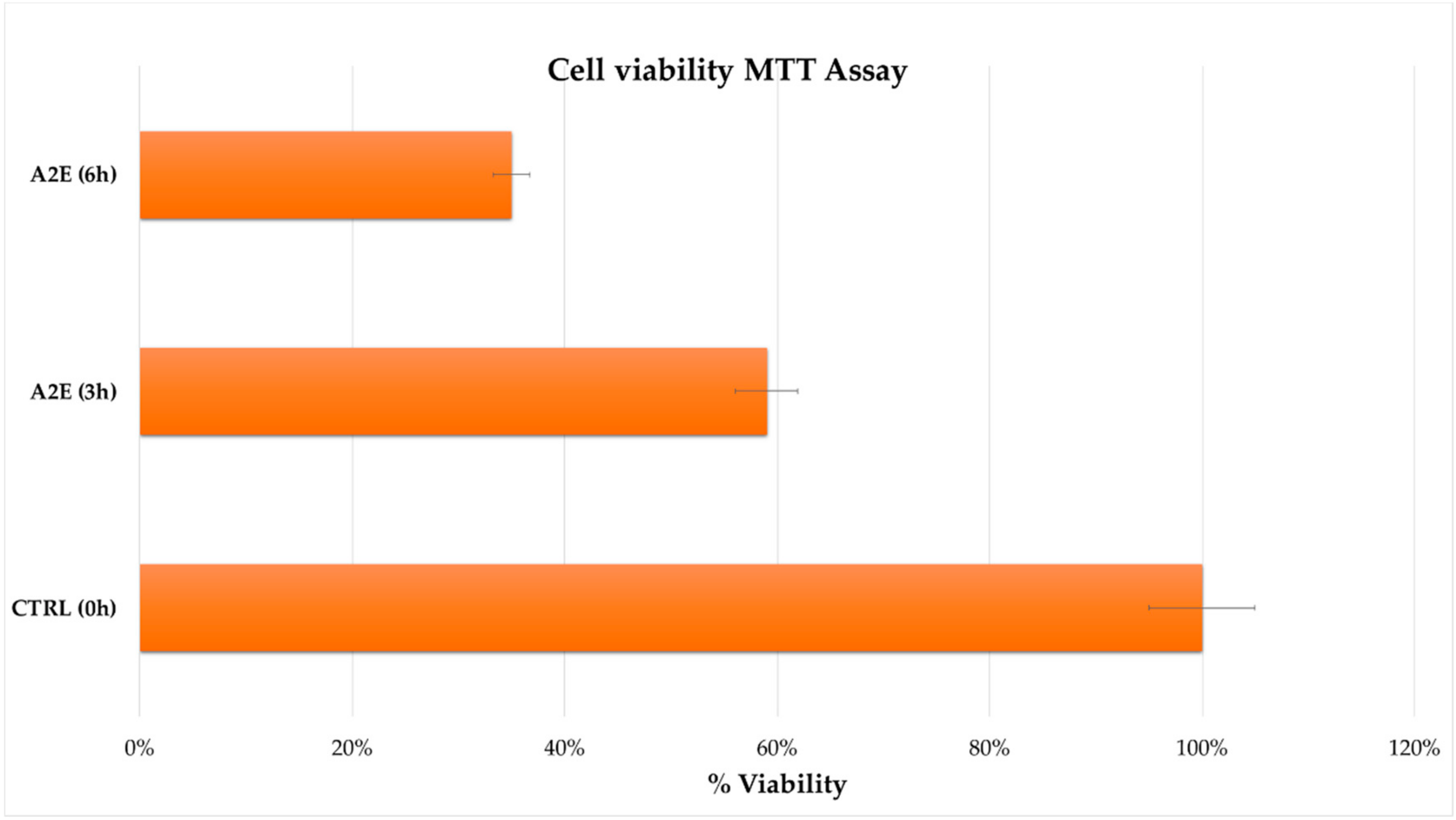 Cell viability MTT Assay

A2E (6h)

A2E (3h)

CTRL (0h)

0%
20%
40%
60%
80%
100%
120%

% Viability